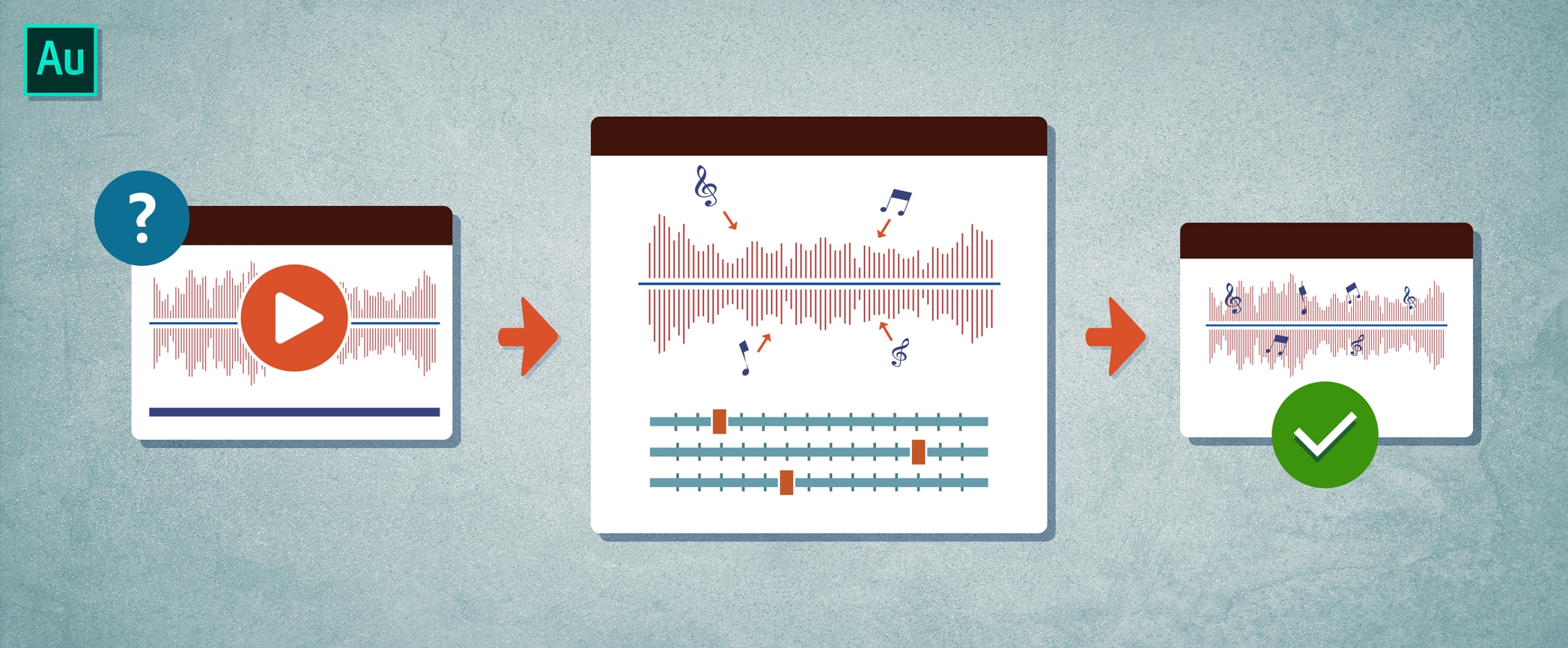 Au

?